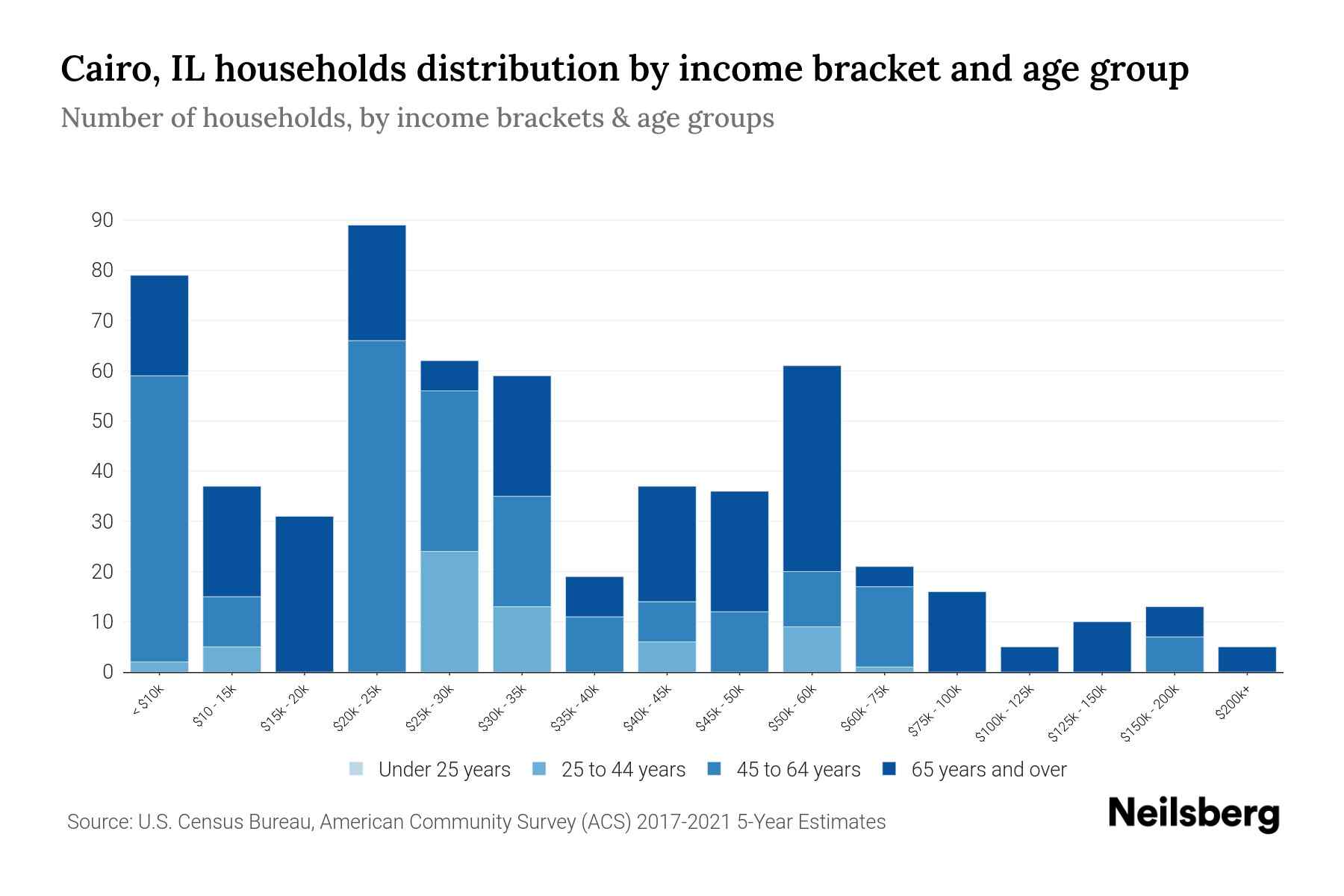 Cairo, IL households distribution by income bracket and age group

Number of households, by income brackets & age groups

90
80
70
60
50
40
30
20
10
0

< $10k
$10 - 15k
$15k - 20k
$20k - 25k
$25k - 30k
$30k - 35k
$35k - 40k
$40k - 45k
$45k - 50k
$50k - 60k
$60k - 75k
$75k - 100k
$100k - 125k
$125k - 150k
$150k - 200k
$200k+

Under 25 years
25 to 44 years
45 to 64 years
65 years and over

Source: U.S. Census Bureau, American Community Survey (ACS) 2017-2021 5-Year Estimates

Neilsberg